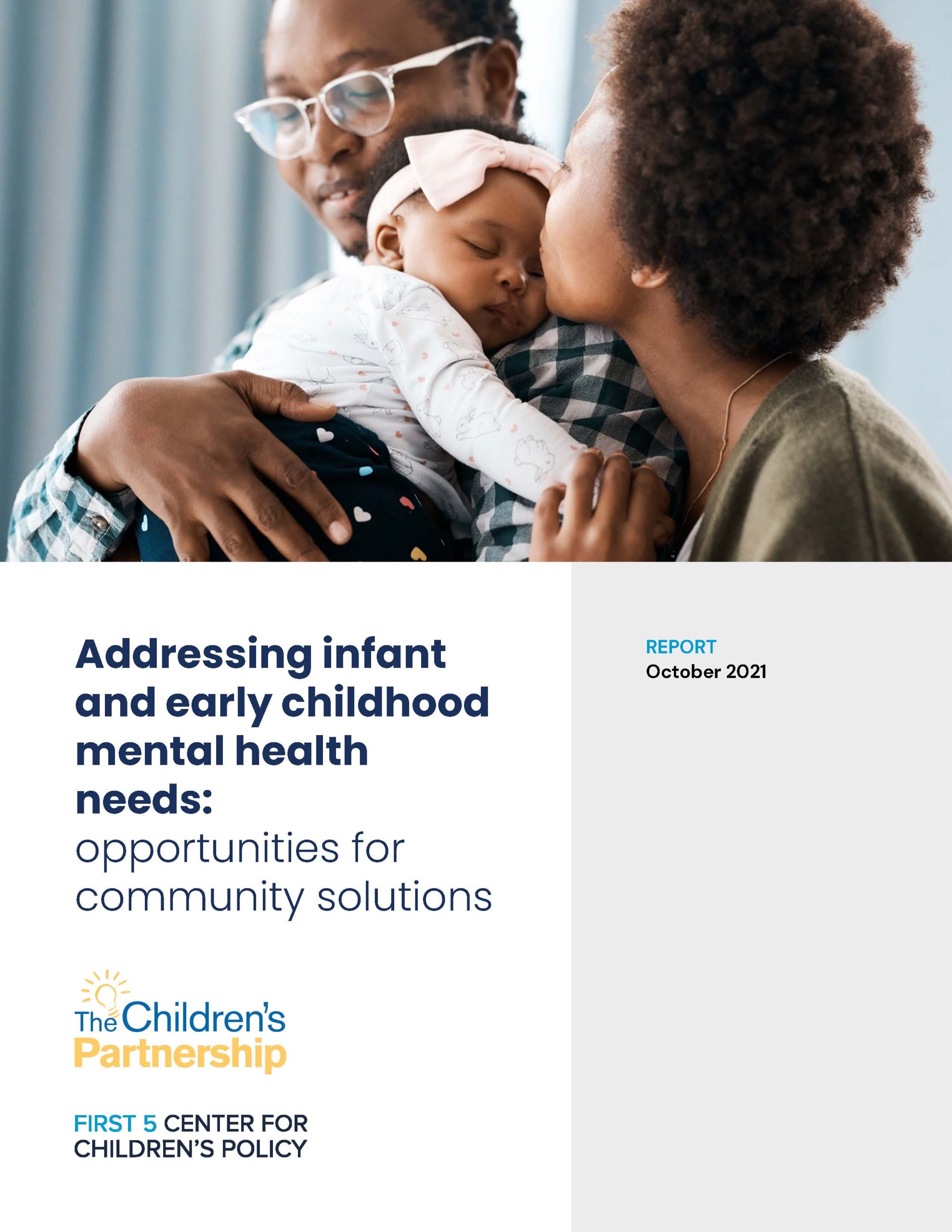 Addressing infant and early childhood mental health needs: opportunities for community solutions

REPORT
October 2021

The Children's Partnership

FIRST 5 CENTER FOR CHILDREN'S POLICY